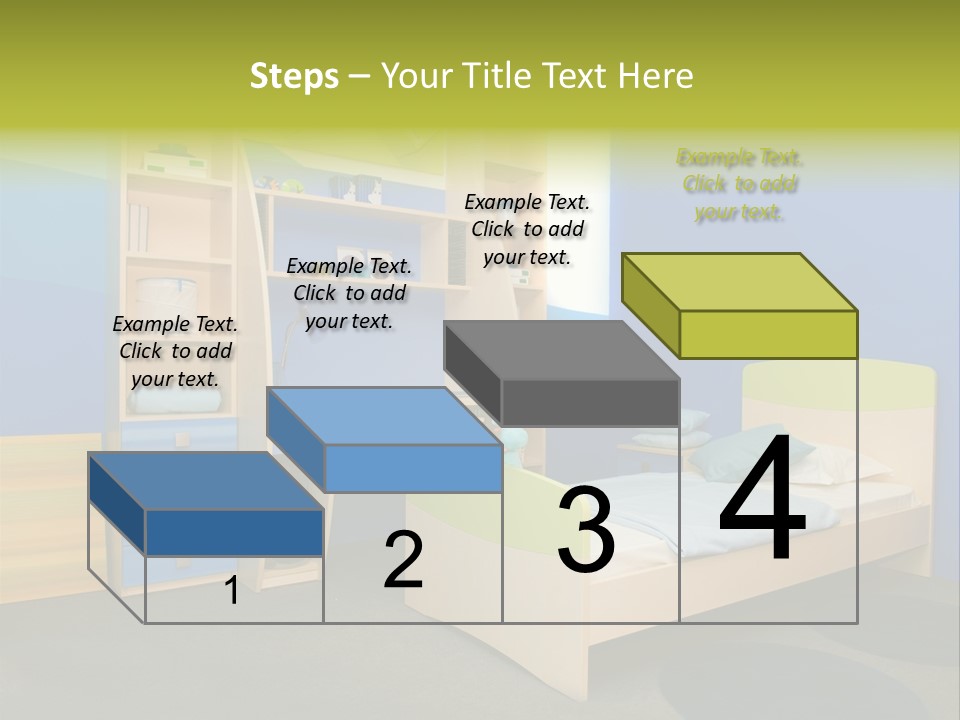 Steps – Your Title Text Here

Example Text. Click to add your text.

Example Text. Click to add your text.

Example Text. Click to add your text.

Example Text. Click to add your text.

1

2

3

4